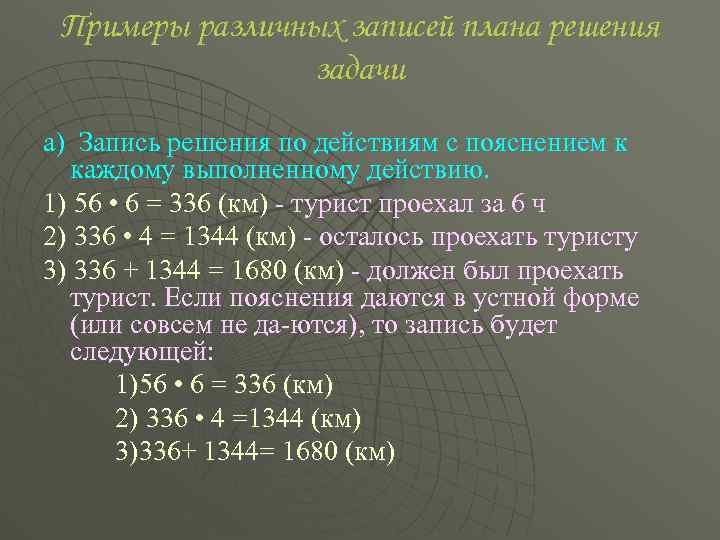 Примеры различных записей плана решения задачи

а) Запись решения по действиям с пояснением к каждому выполненному действию.

1) 56 • 6 = 336 (км) - турист проехал за 6 ч

2) 336 • 4 = 1344 (км) - осталось проехать туристу

3) 336 + 1344 = 1680 (км) - должен был проехать турист. Если пояснения даются в устной форме (или совсем не да-ются), то запись будет следующей:

1)56 • 6 = 336 (км)

2) 336 • 4 =1344 (км)

3)336+ 1344= 1680 (км)